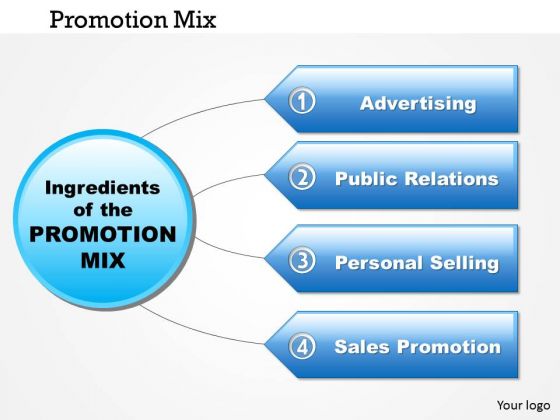 Promotion Mix

Ingredients of the PROMOTION MIX

① Advertising

② Public Relations

③ Personal Selling

④ Sales Promotion

Your logo